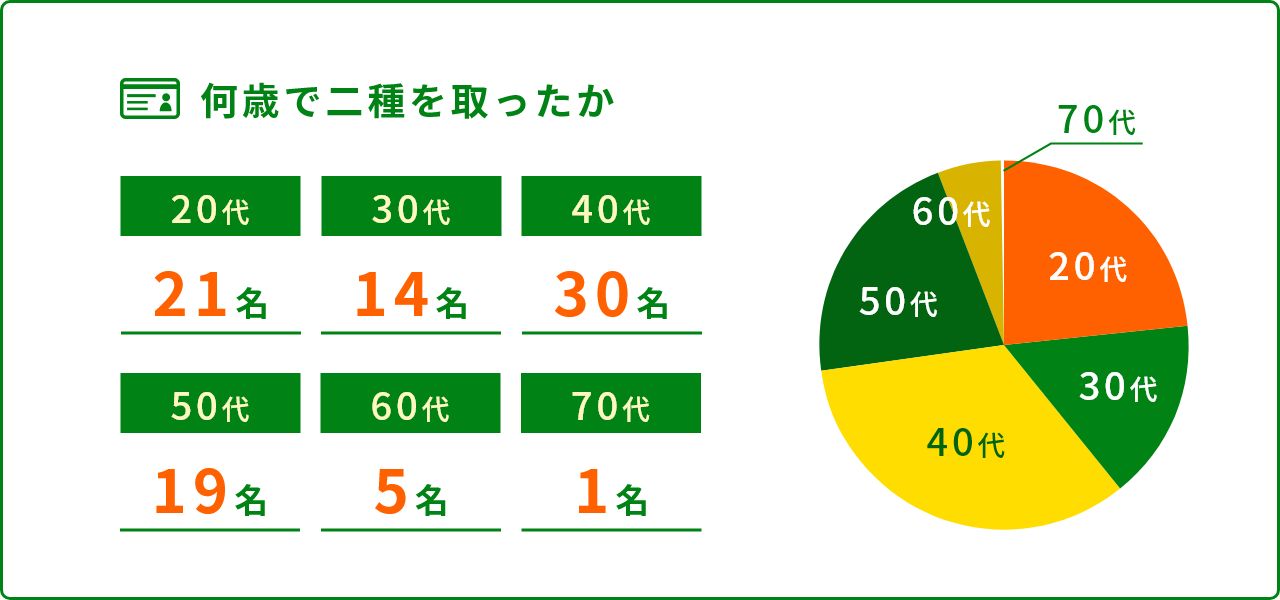 何歳で二種を取ったか

| 20代 | 30代 | 40代 |
|---|---|---|
| 21名 | 14名 | 30名 |
| 50代 | 60代 | 70代 |
| 19名 | 5名 | 1名 |

70代
60代
20代
50代
30代
40代